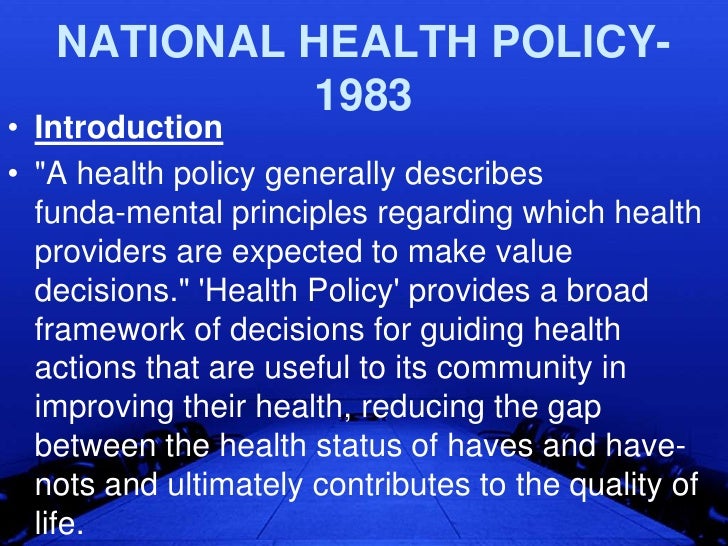 NATIONAL HEALTH POLICY-1983

• Introduction

• "A health policy generally describes funda-mental principles regarding which health providers are expected to make value decisions." 'Health Policy' provides a broad framework of decisions for guiding health actions that are useful to its community in improving their health, reducing the gap between the health status of haves and have-nots and ultimately contributes to the quality of life.